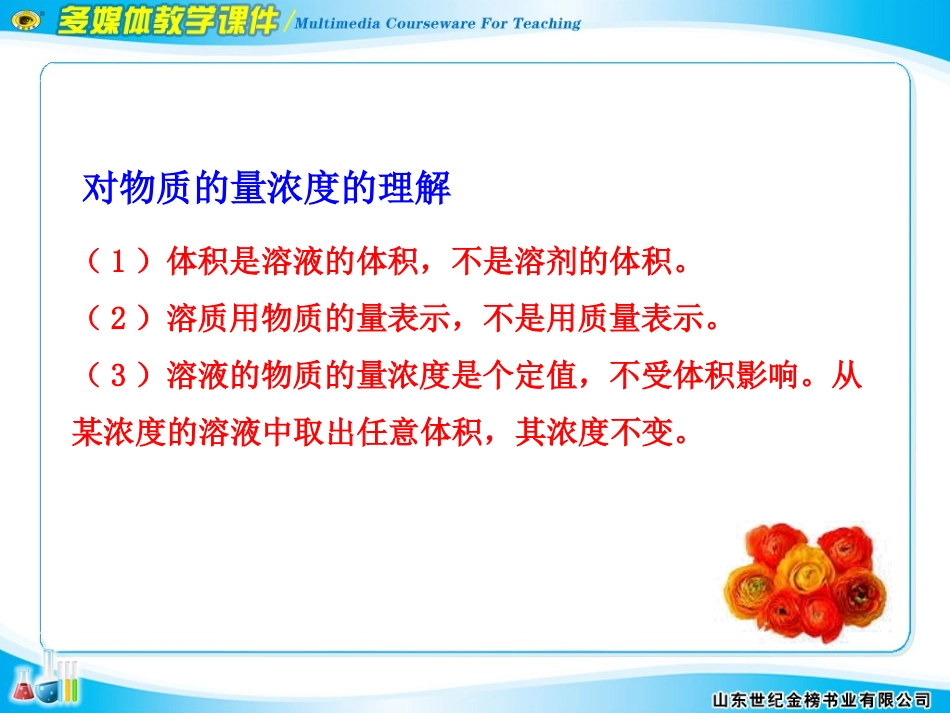 多媒体教学课件 / Multimedia Courseware For Teaching

对物质的量浓度的理解

（１）体积是溶液的体积，不是溶剂的体积。

（２）溶质用物质的量表示，不是用质量表示。

（３）溶液的物质的量浓度是个定值，不受体积影响。从某浓度的溶液中取出任意体积，其浓度不变。

山东世纪金榜书业有限公司